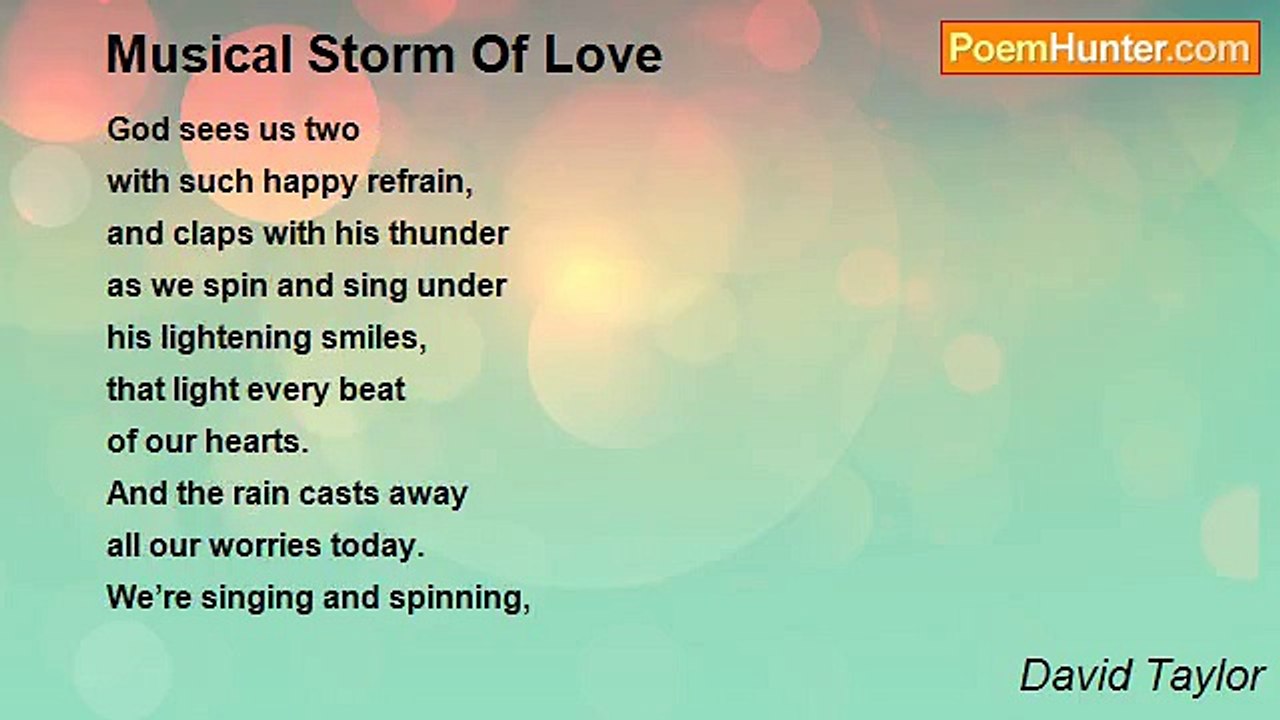 Musical Storm Of Love

PoemHunter.com

God sees us two
with such happy refrain,
and claps with his thunder
as we spin and sing under
his lightening smiles,
that light every beat
of our hearts.
And the rain casts away
all our worries today.
We're singing and spinning,

David Taylor